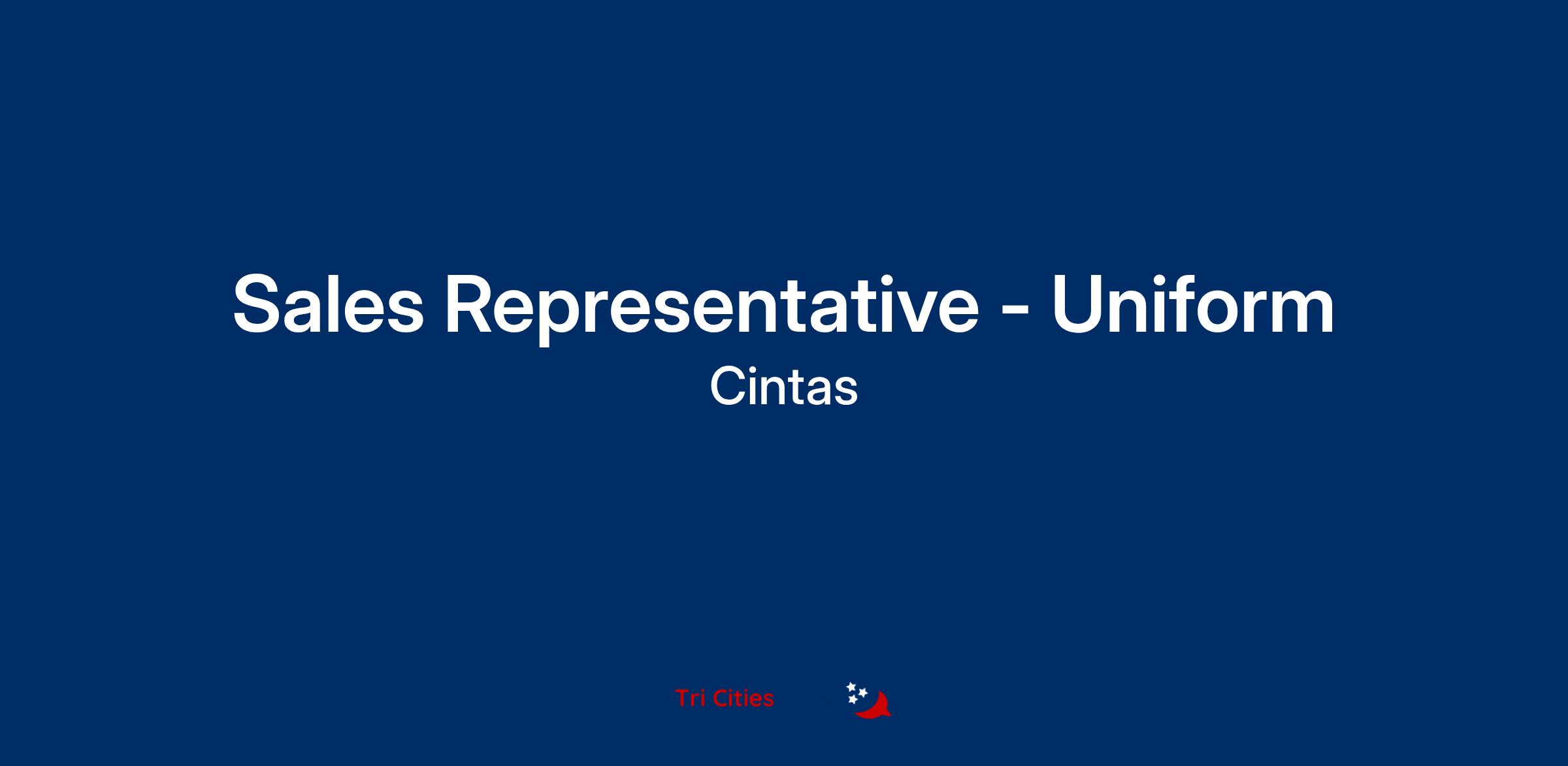 Sales Representative - Uniform

Cintas

Tri Cities